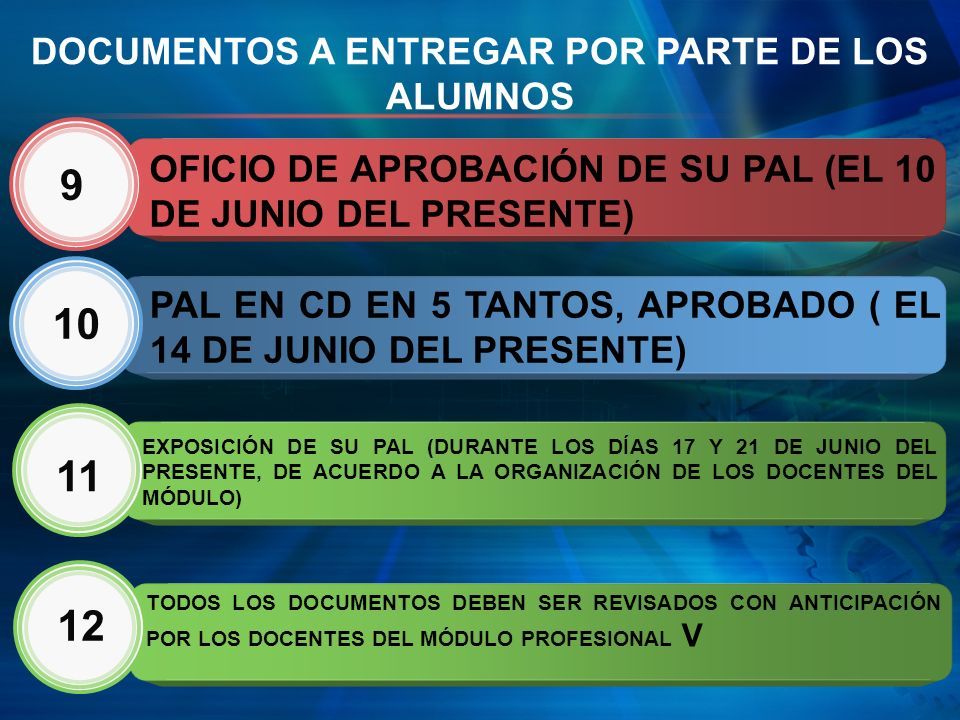 DOCUMENTOS A ENTREGAR POR PARTE DE LOS ALUMNOS

9

OFICIO DE APROBACIÓN DE SU PAL (EL 10 DE JUNIO DEL PRESENTE)

10

PAL EN CD EN 5 TANTOS, APROBADO ( EL 14 DE JUNIO DEL PRESENTE)

11

EXPOSICIÓN DE SU PAL (DURANTE LOS DÍAS 17 Y 21 DE JUNIO DEL PRESENTE, DE ACUERDO A LA ORGANIZACIÓN DE LOS DOCENTES DEL MÓDULO)

12

TODOS LOS DOCUMENTOS DEBEN SER REVISADOS CON ANTICIPACIÓN POR LOS DOCENTES DEL MÓDULO PROFESIONAL V